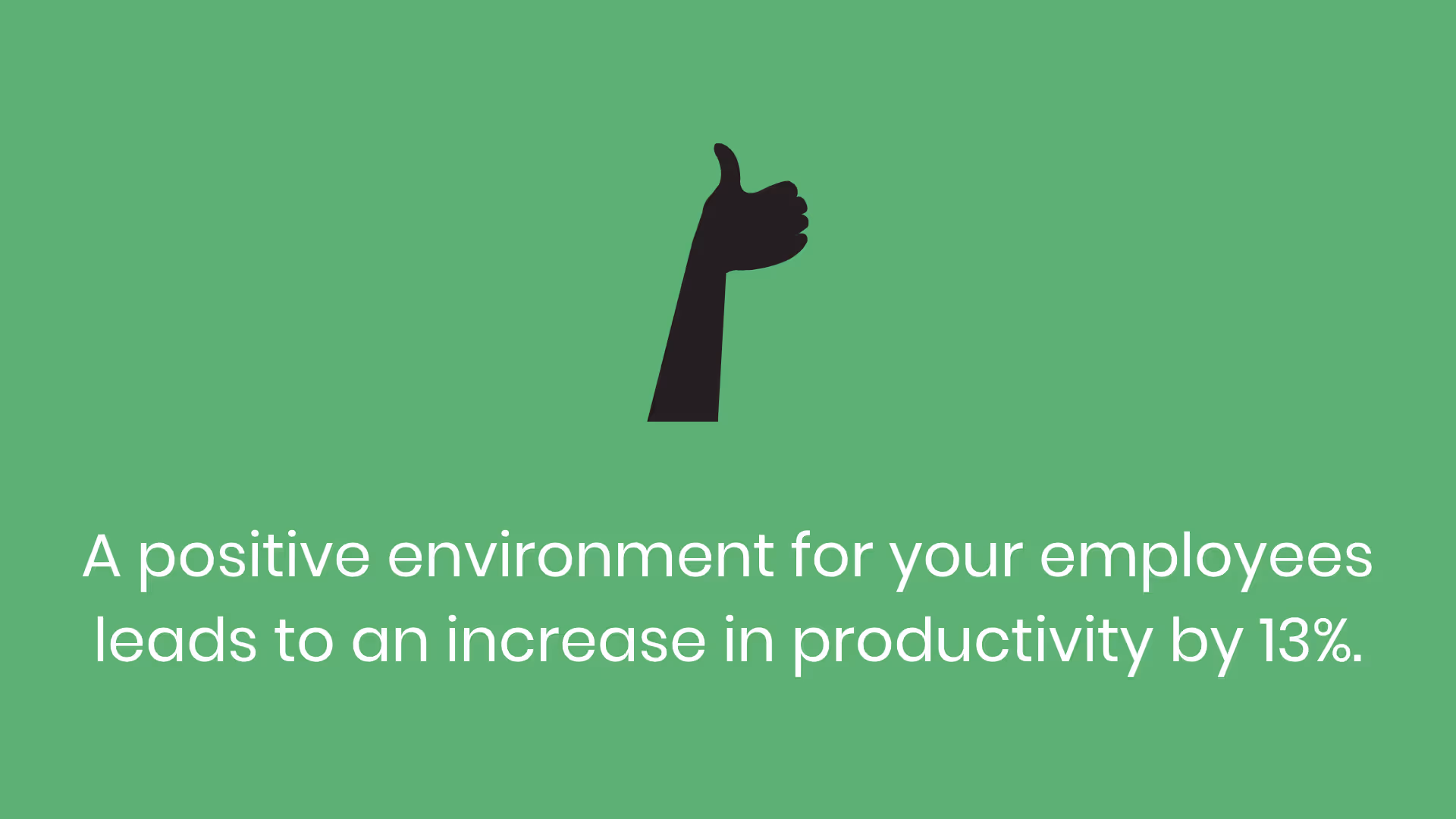 A positive environment for your employees leads to an increase in productivity by 13%.